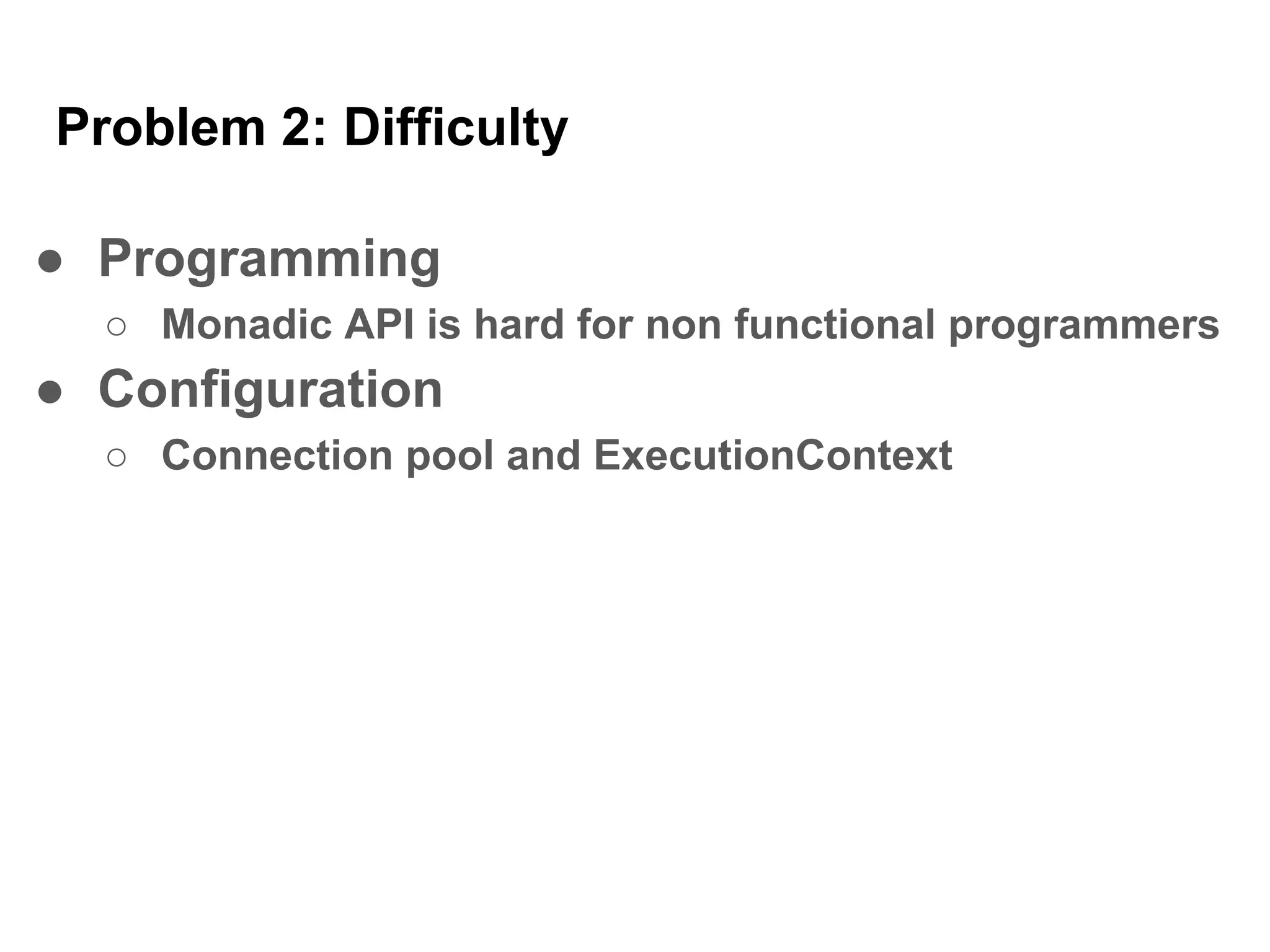 Problem 2: Difficulty

● Programming
○ Monadic API is hard for non functional programmers
● Configuration
○ Connection pool and ExecutionContext